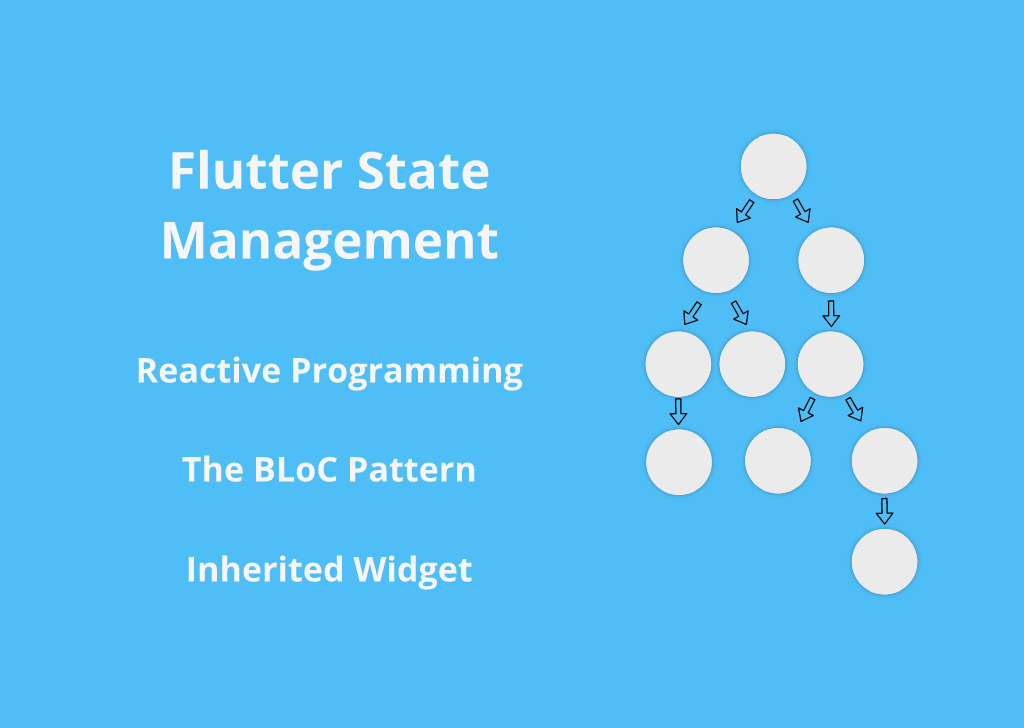 Flutter State Management

Reactive Programming

The BLoC Pattern

Inherited Widget